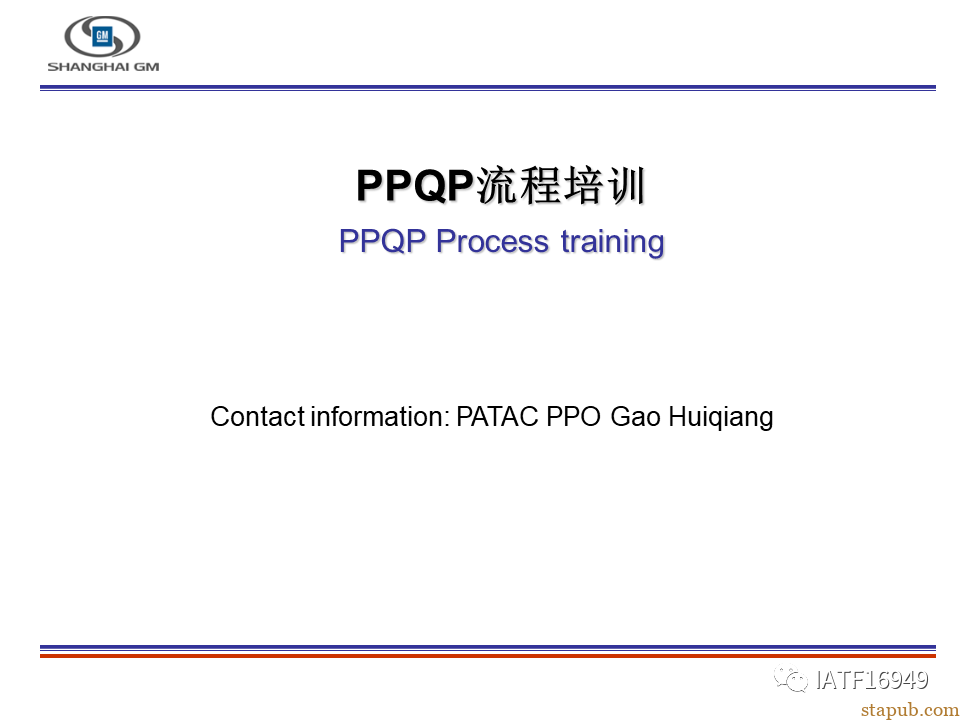 GM
SHANGHAI GM

PPQP流程培训
PPQP Process training

Contact information: PATAC PPO Gao Huiqiang

IATF16949
stapub.com